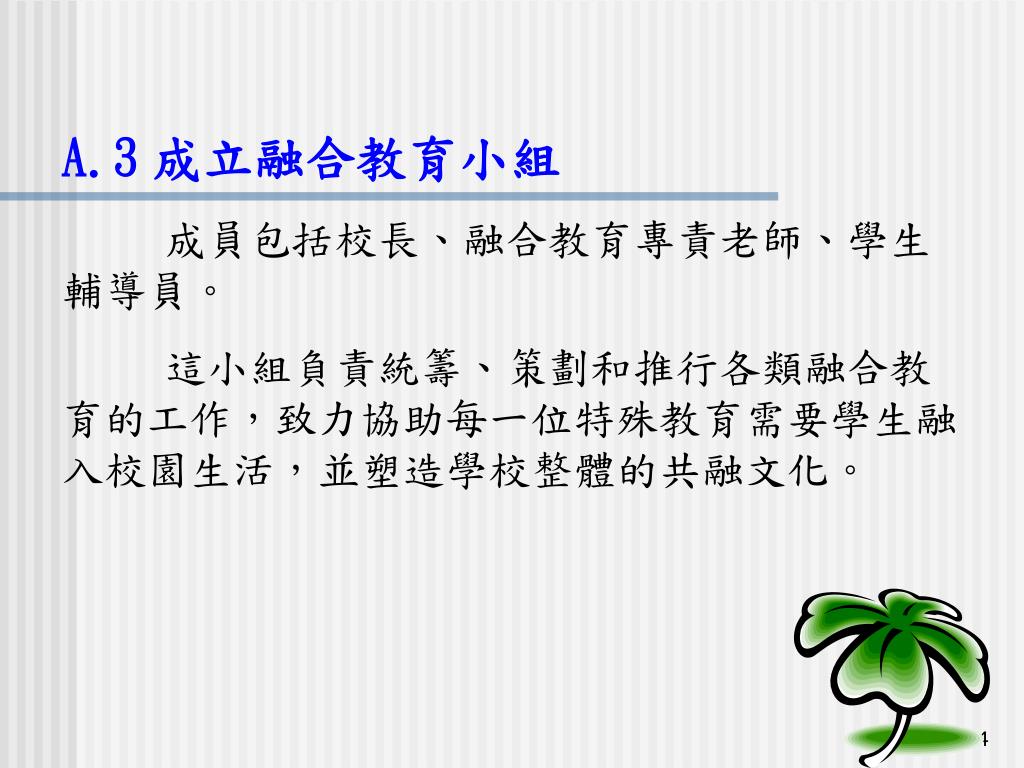 A.3 成立融合教育小組

成員包括校長、融合教育專責老師、學生輔導員。

這小組負責統籌、策劃和推行各類融合教育的工作，致力協助每一位特殊教育需要學生融入校園生活，並塑造學校整體的共融文化。

4